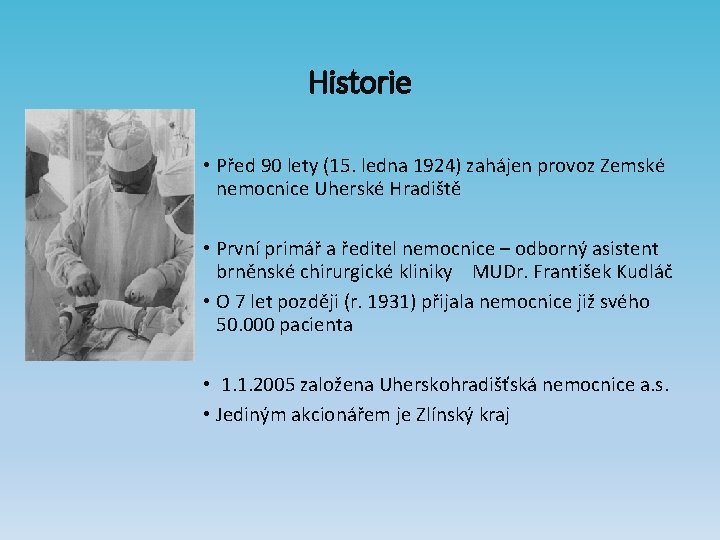 Historie

• Před 90 lety (15. ledna 1924) zahájen provoz Zemské nemocnice Uherské Hradiště

• První primář a ředitel nemocnice – odborný asistent brněnské chirurgické kliniky MUDr. František Kudláč

• O 7 let později (r. 1931) přijala nemocnice již svého 50.000 pacienta

• 1.1.2005 založena Uherskohradišťská nemocnice a.s.

• Jediným akcionářem je Zlínský kraj